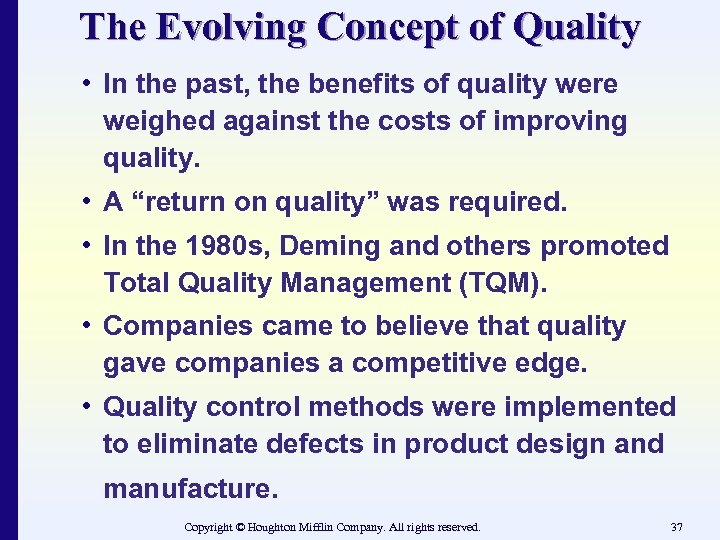 The Evolving Concept of Quality

• In the past, the benefits of quality were weighed against the costs of improving quality.

• A “return on quality” was required.

• In the 1980s, Deming and others promoted Total Quality Management (TQM).

• Companies came to believe that quality gave companies a competitive edge.

• Quality control methods were implemented to eliminate defects in product design and manufacture.

Copyright © Houghton Mifflin Company. All rights reserved.

37